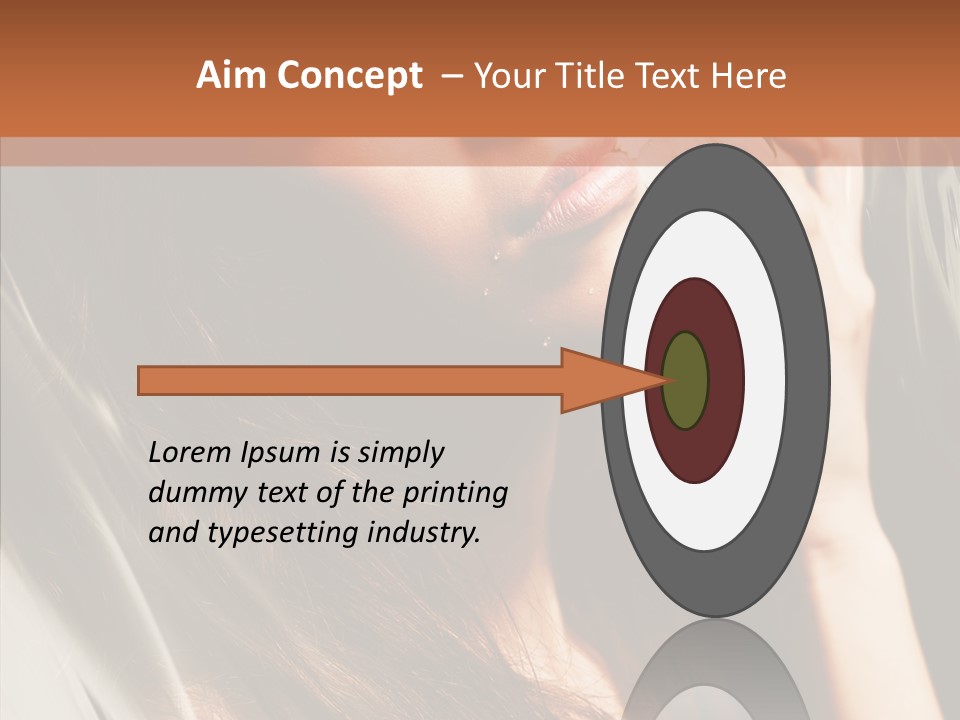 Aim Concept – Your Title Text Here

Lorem Ipsum is simply dummy text of the printing and typesetting industry.